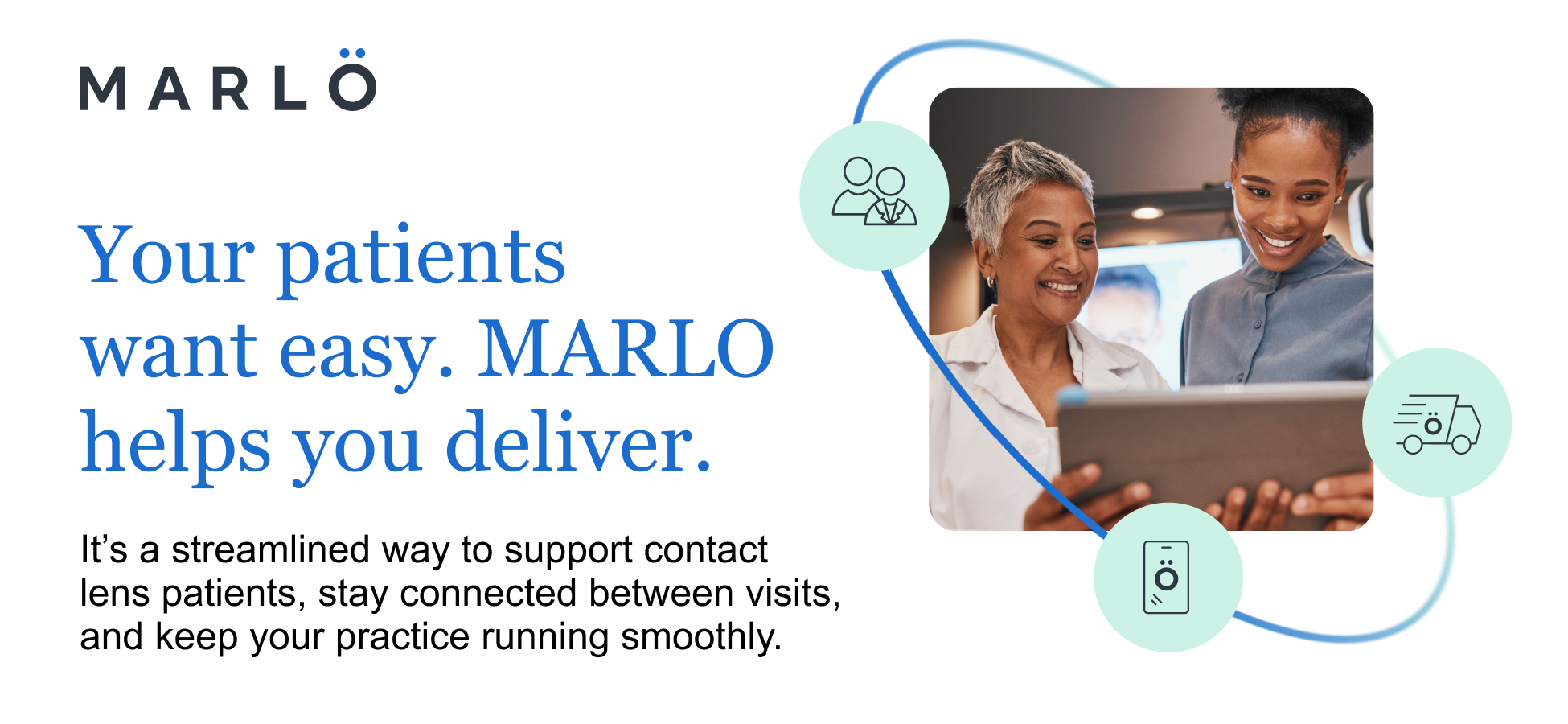 MARLÖ

Your patients want easy. MARLO helps you deliver.

It's a streamlined way to support contact lens patients, stay connected between visits, and keep your practice running smoothly.